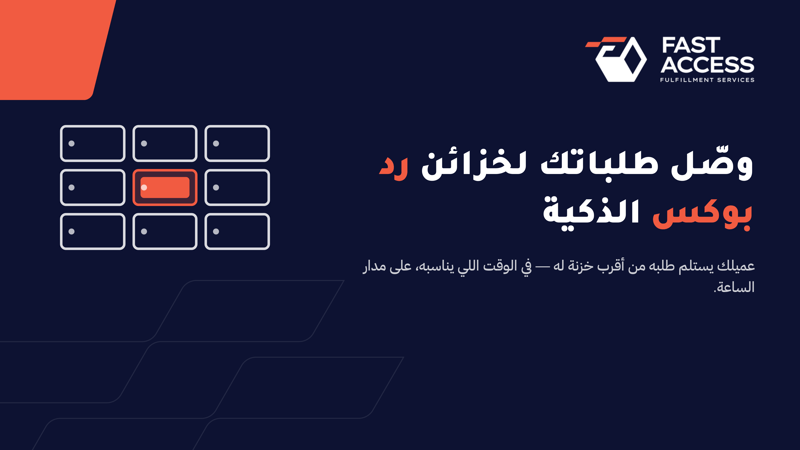 FAST ACCESS
FULFILLMENT SERVICES

وصّل طلباتك لخزائن رد بوكس الذكية

عميلك يستلم طلبه من أقرب خزنة له — في الوقت اللي يناسبه، على مدار الساعة.